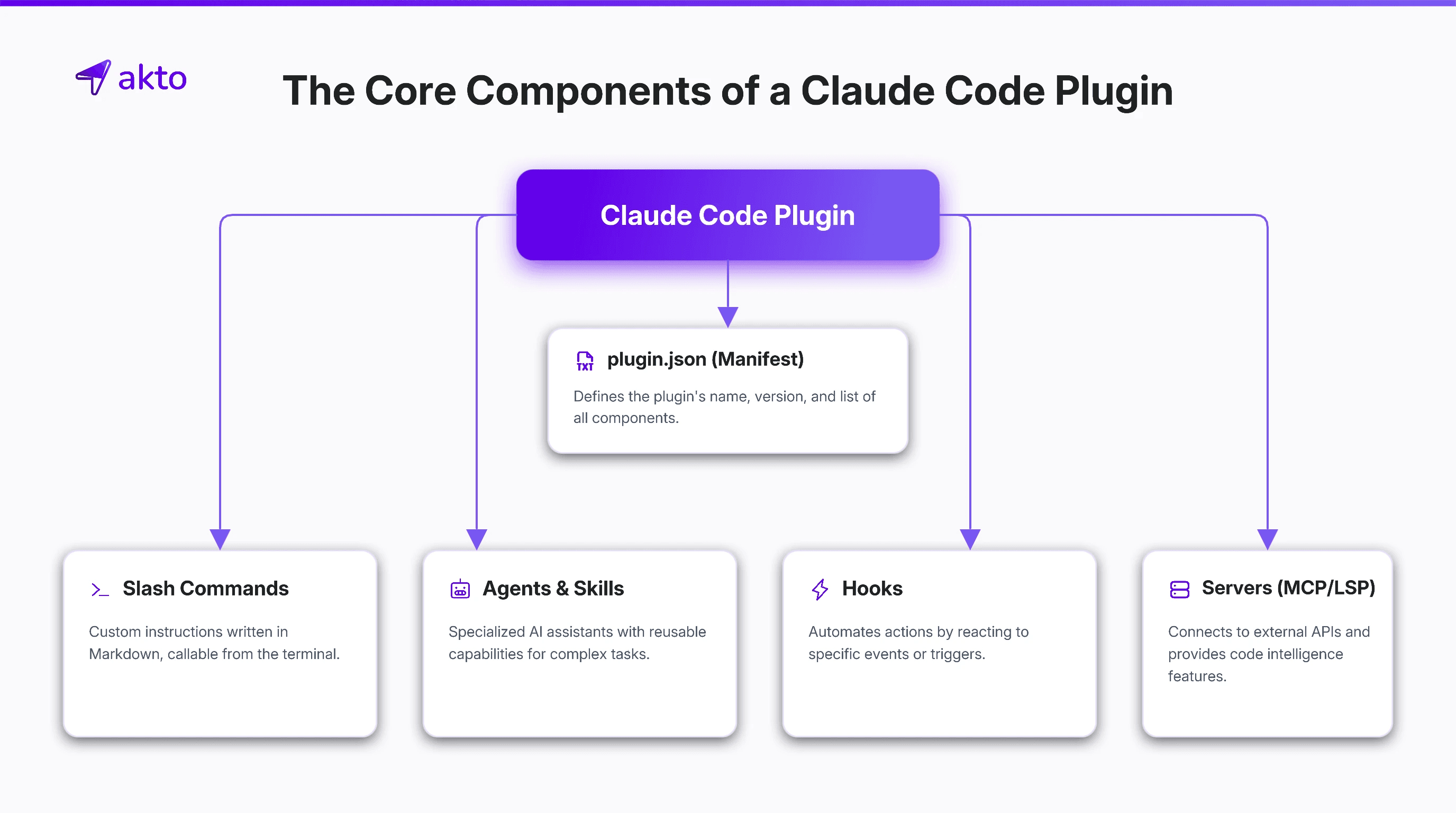 akto

The Core Components of a Claude Code Plugin

Claude Code Plugin

TXT plugin.json (Manifest)

Defines the plugin's name, version, and list of all components.

Slash Commands

Custom instructions written in Markdown, callable from the terminal.

Agents & Skills

Specialized AI assistants with reusable capabilities for complex tasks.

Hooks

Automates actions by reacting to specific events or triggers.

Servers (MCP/LSP)

Connects to external APIs and provides code intelligence features.